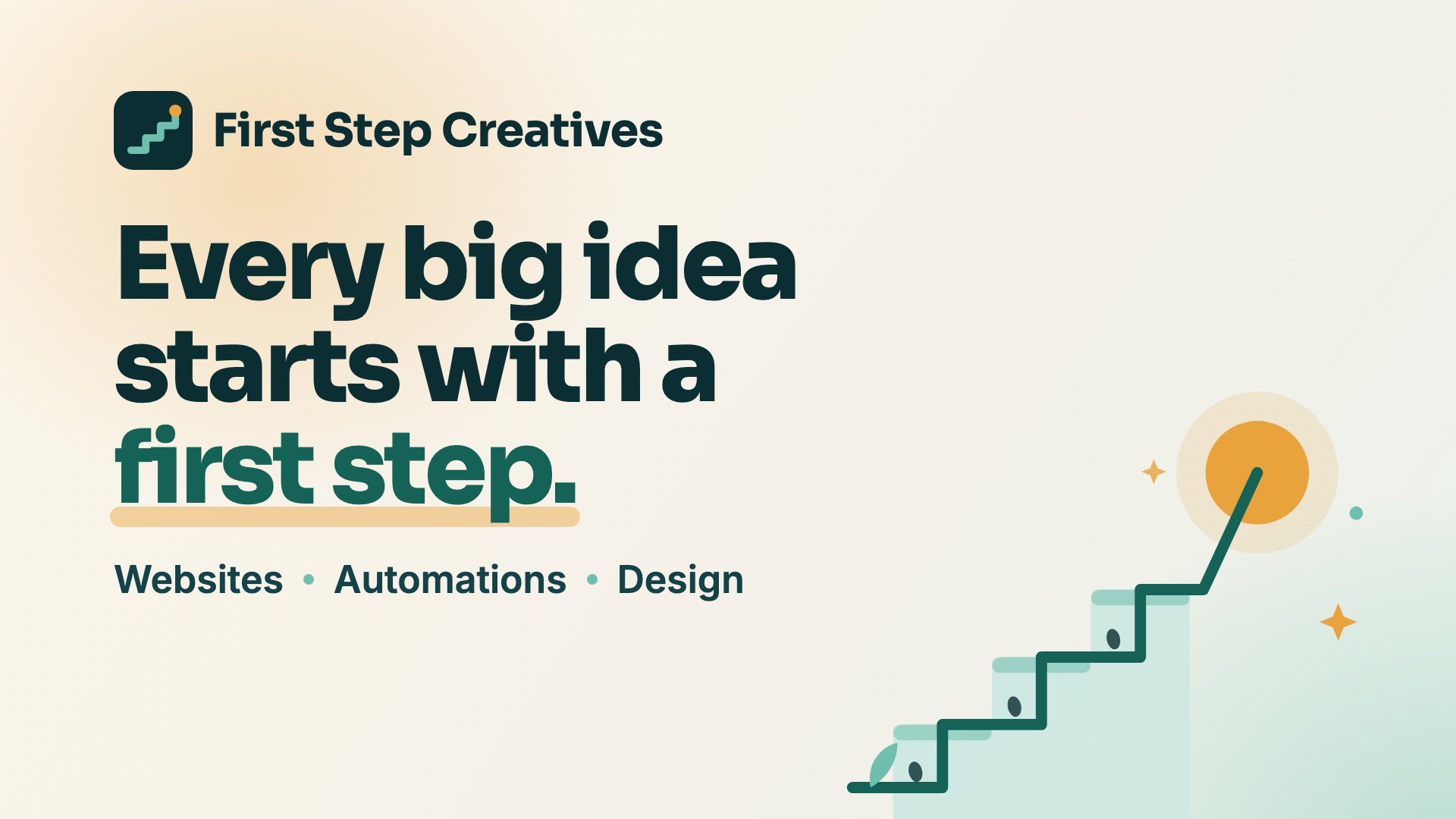 First Step Creatives

Every big idea starts with a first step.

Websites • Automations • Design